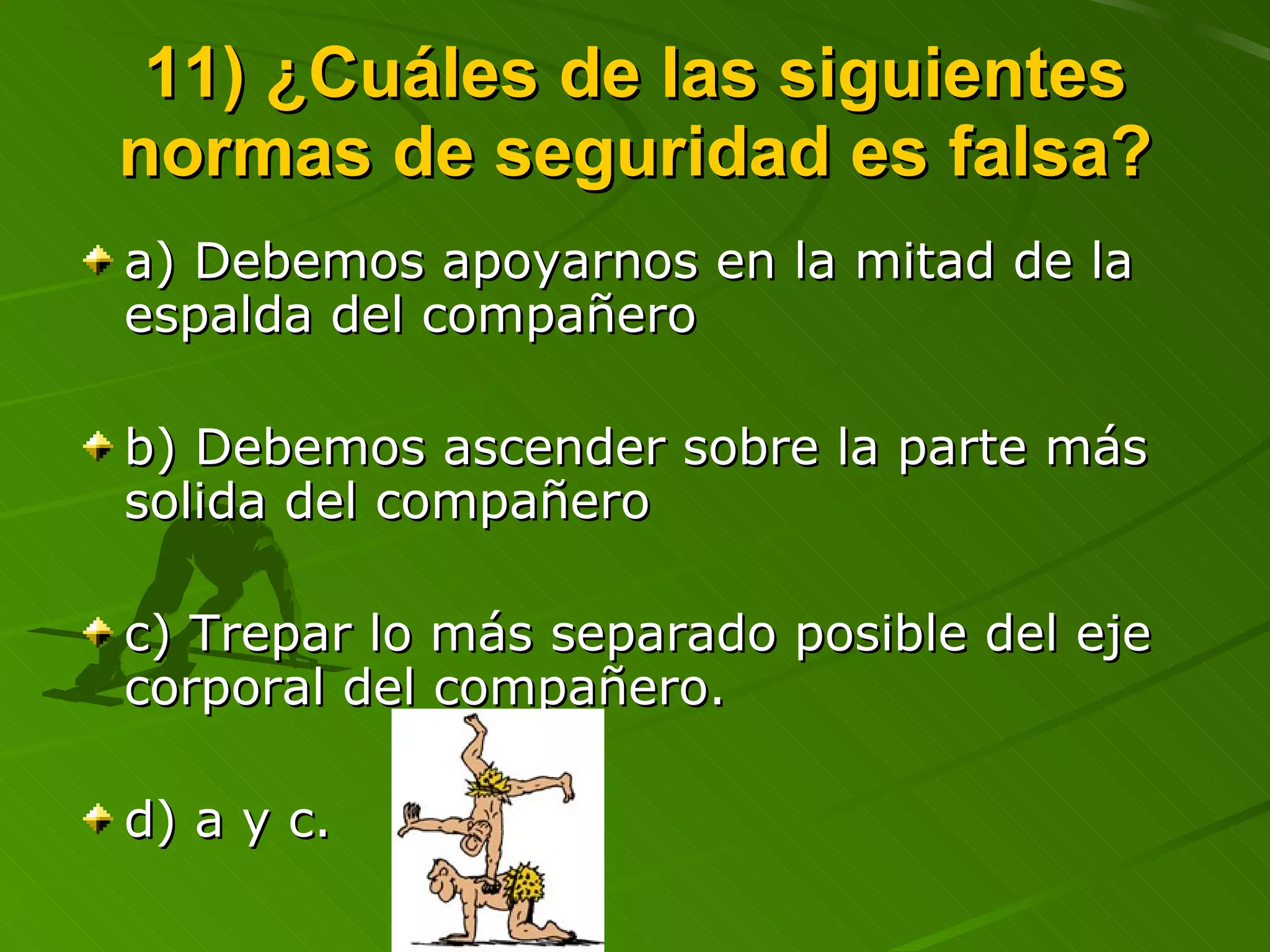 11) ¿Cuáles de las siguientes normas de seguridad es falsa?

a) Debemos apoyarnos en la mitad de la espalda del compañero

b) Debemos ascender sobre la parte más solida del compañero

c) Trepar lo más separado posible del eje corporal del compañero.

d) a y c.